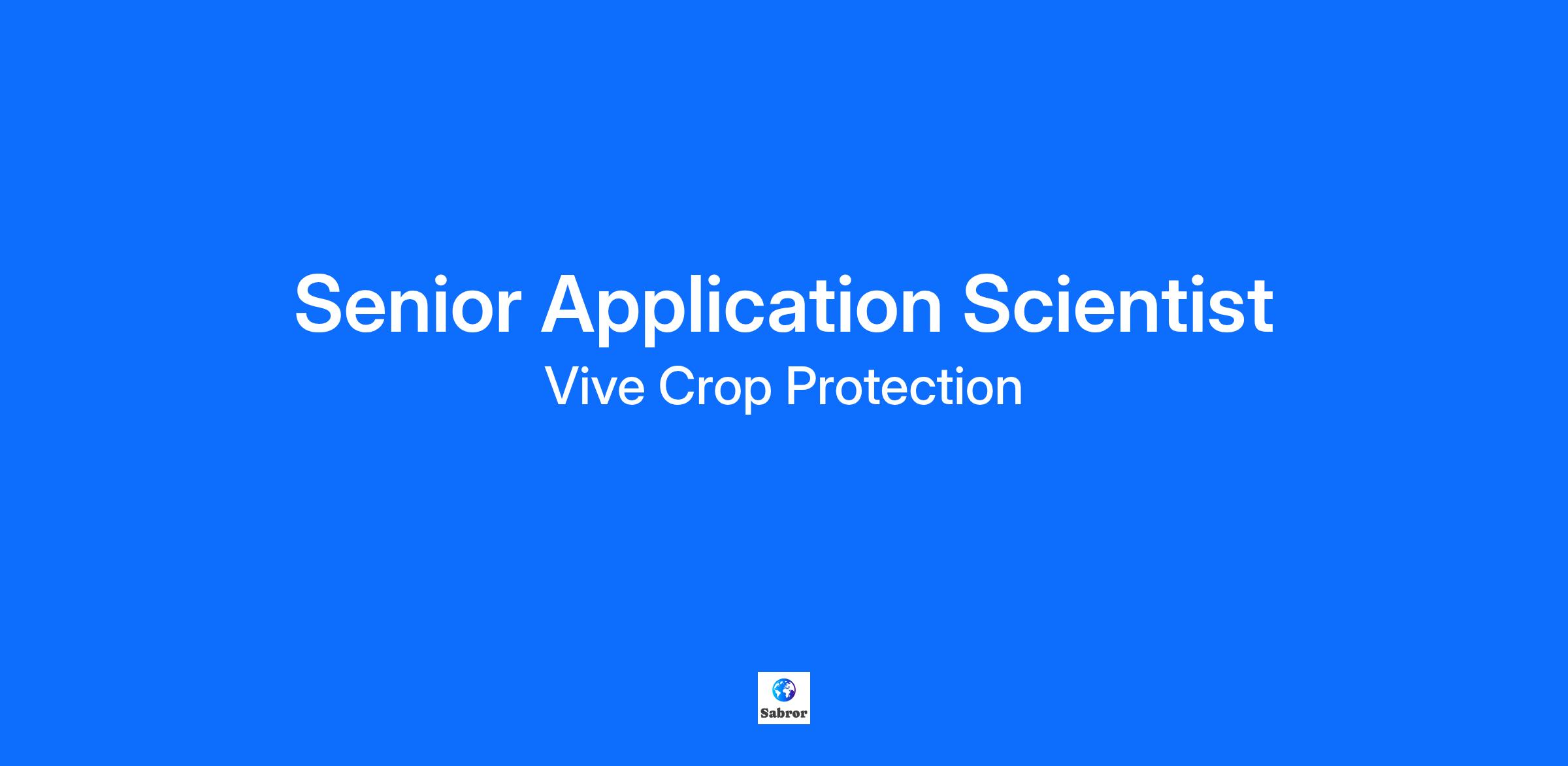 Senior Application Scientist

Vive Crop Protection

Sabror